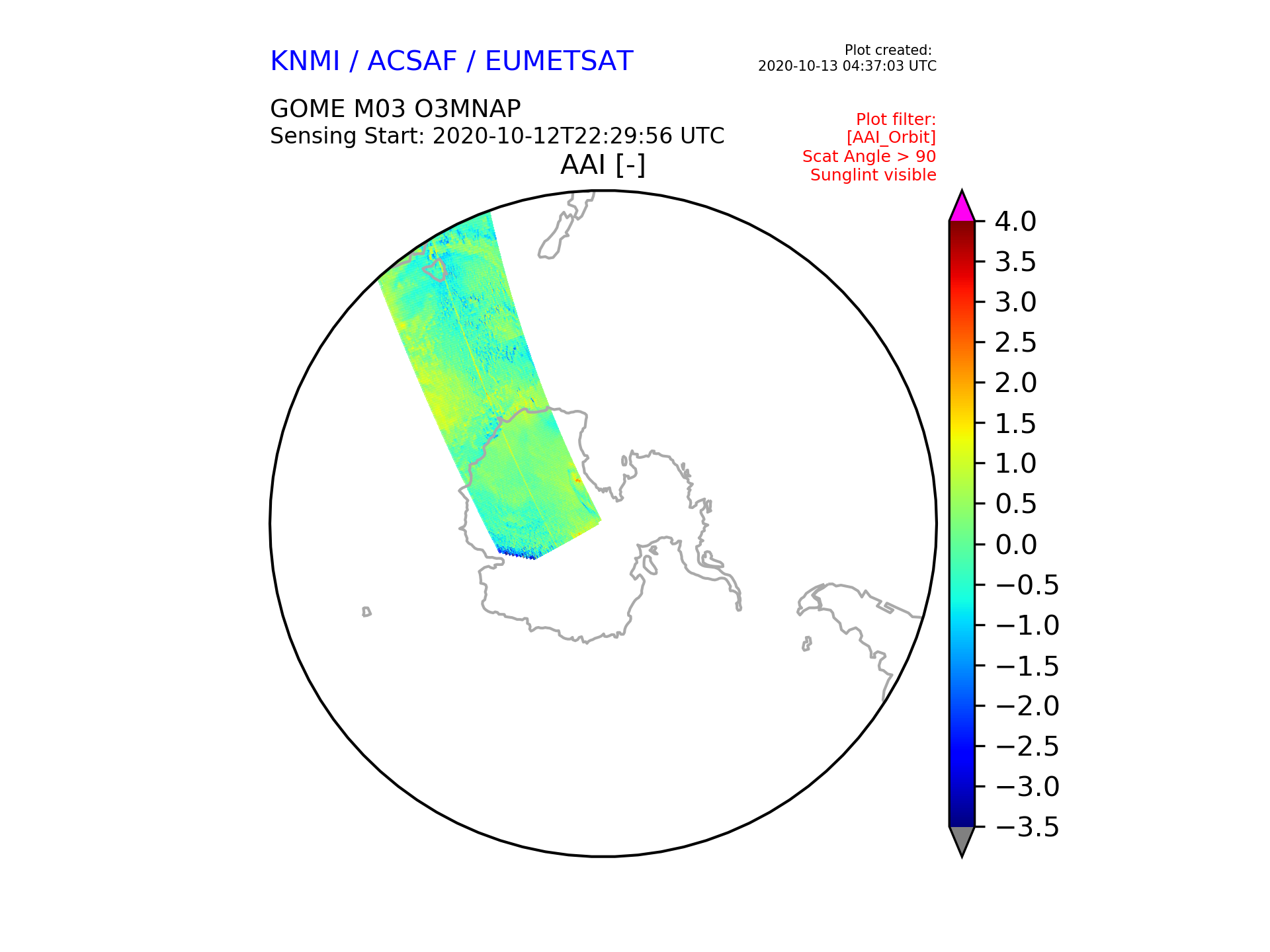 KNMI / ACSAF / EUMETSAT

Plot created:
2020-10-13 04:37:03 UTC

GOME M03 O3MNAP
Sensing Start: 2020-10-12T22:29:56 UTC

Plot filter:
[AAI_Orbit]
Scat Angle > 90
Sunglint visible

AAI [-]

4.0
3.5
3.0
2.5
2.0
1.5
1.0
0.5
0.0
−0.5
−1.0
−1.5
−2.0
−2.5
−3.0
−3.5